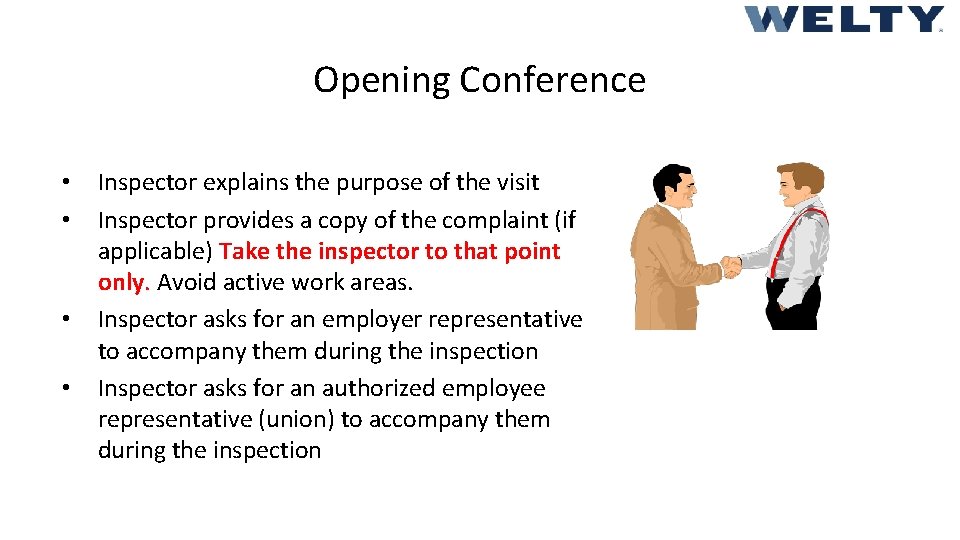 WELTY

Opening Conference

• Inspector explains the purpose of the visit
• Inspector provides a copy of the complaint (if applicable) Take the inspector to that point only. Avoid active work areas.
• Inspector asks for an employer representative to accompany them during the inspection
• Inspector asks for an authorized employee representative (union) to accompany them during the inspection